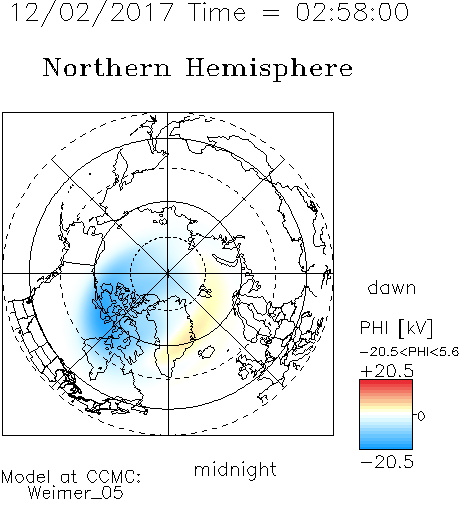 12/02/2017 Time = 02:58:00

Northern Hemisphere

dawn

PHI [kV]

−20.5<PHI<5.6

+20.5

0

−20.5

midnight

Model at CCMC:
Weimer_05